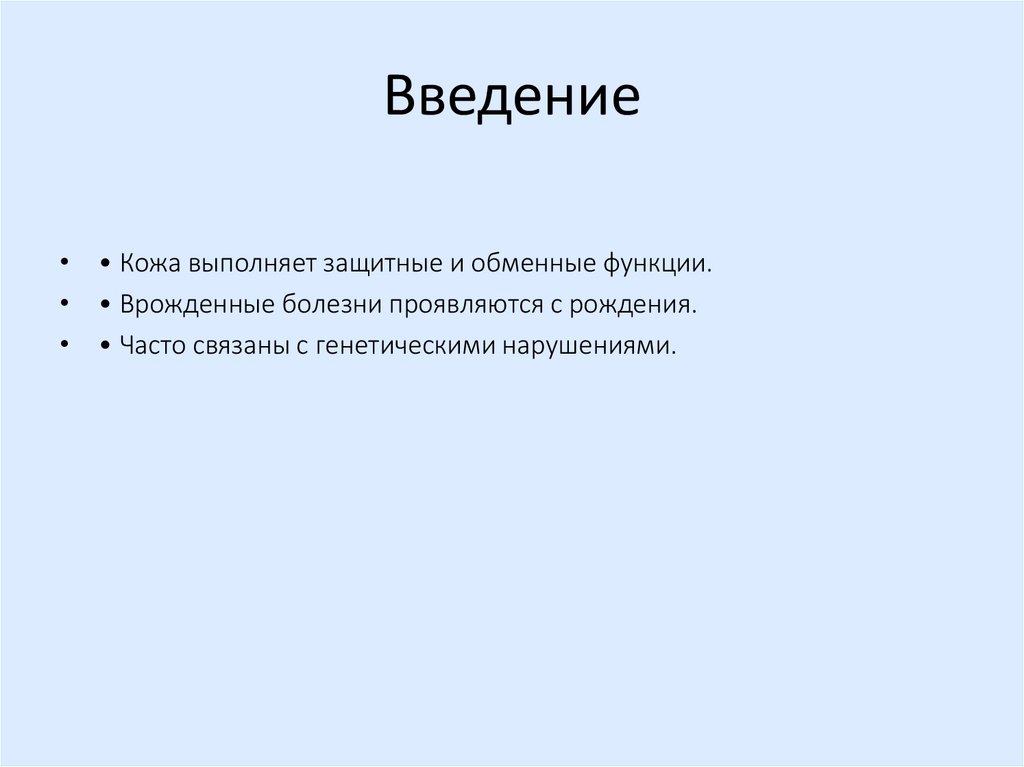 Введение

• • Кожа выполняет защитные и обменные функции.
• • Врожденные болезни проявляются с рождения.
• • Часто связаны с генетическими нарушениями.